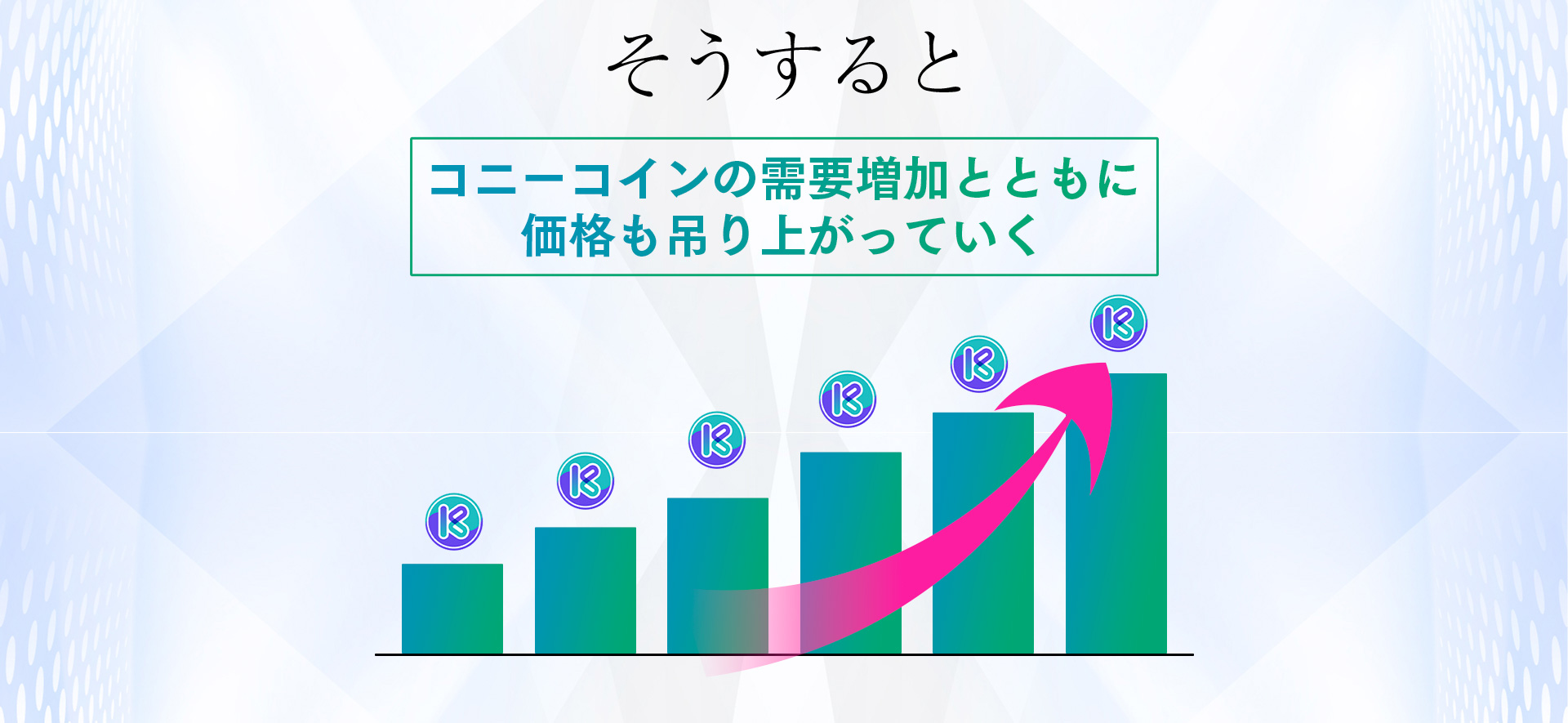 そうすると

コニーコインの需要増加とともに
価格も吊り上がっていく